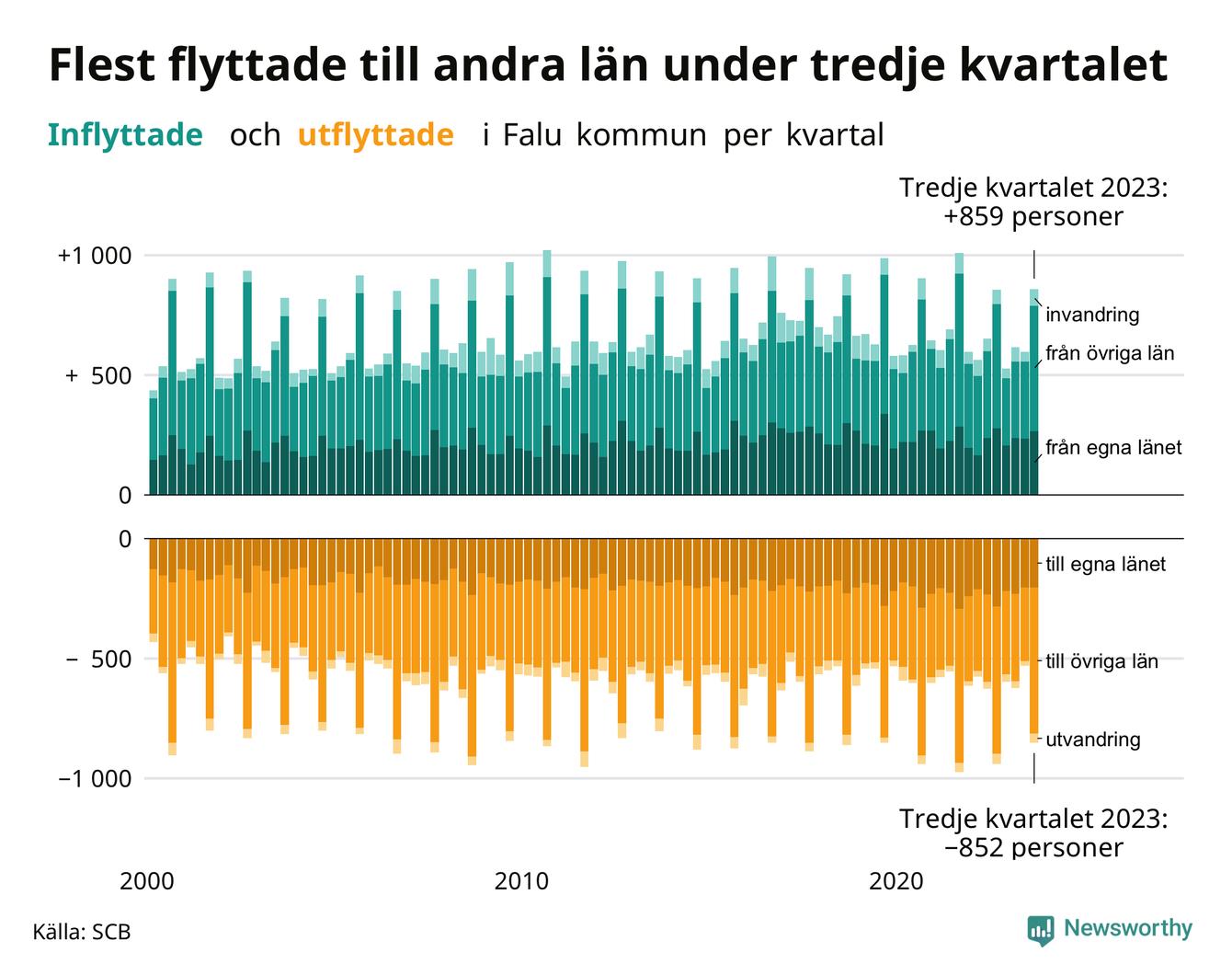 Flest flyttade till andra län under tredje kvartalet

Inflyttade och utflyttade i Falu kommun per kvartal

Tredje kvartalet 2023: +859 personer

+1 000

+ 500

0

invandring

från övriga län

från egna länet

0

− 500

−1 000

till egna länet

till övriga län

utvandring

Tredje kvartalet 2023: −852 personer

2000

2010

2020

Källa: SCB

Newsworthy